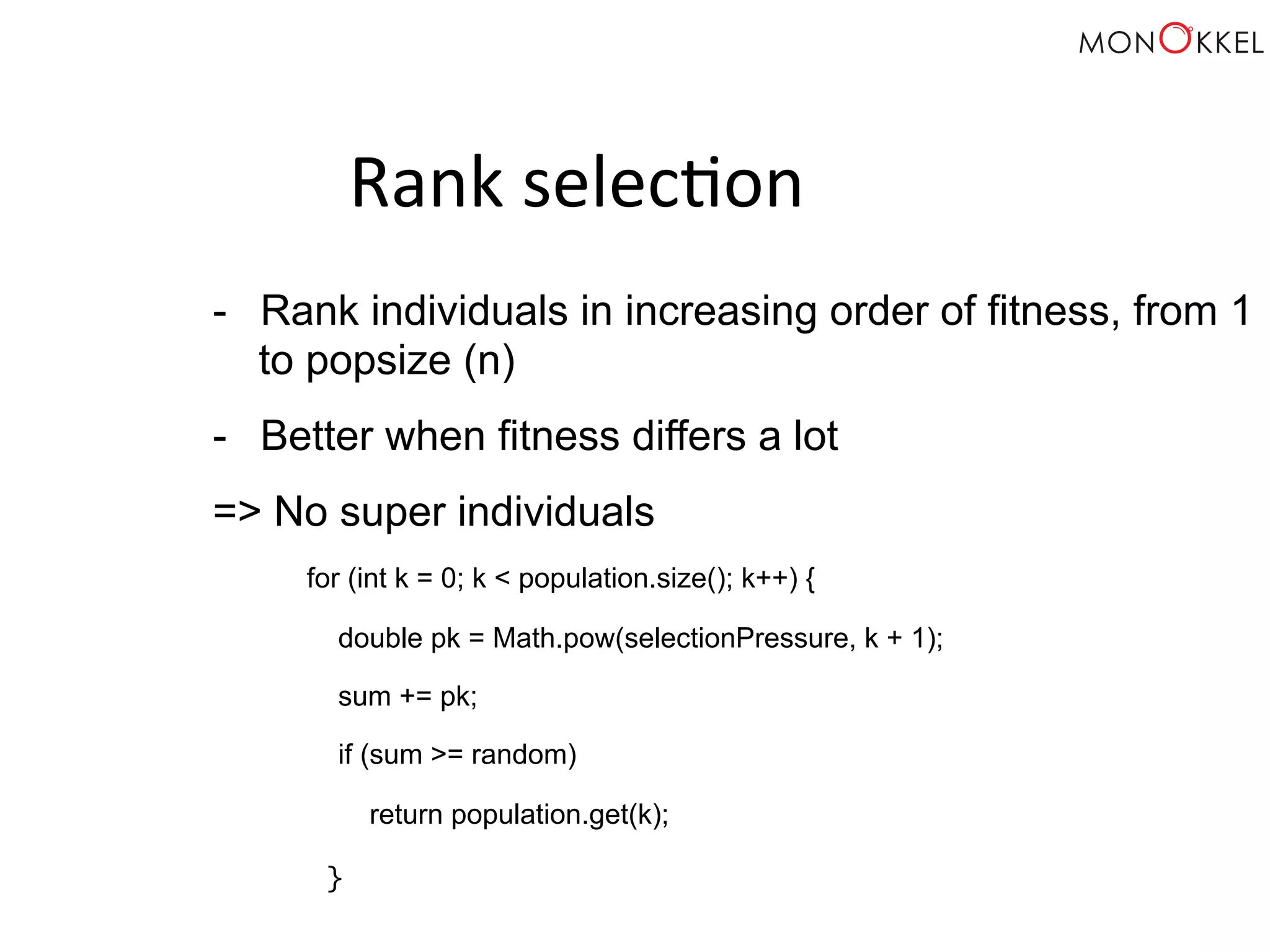 MONOKKEL

Rank selection

- Rank individuals in increasing order of fitness, from 1 to popsize (n)

- Better when fitness differs a lot

=> No super individuals

for (int k = 0; k < population.size(); k++) {

double pk = Math.pow(selectionPressure, k + 1);

sum += pk;

if (sum >= random)

return population.get(k);

}